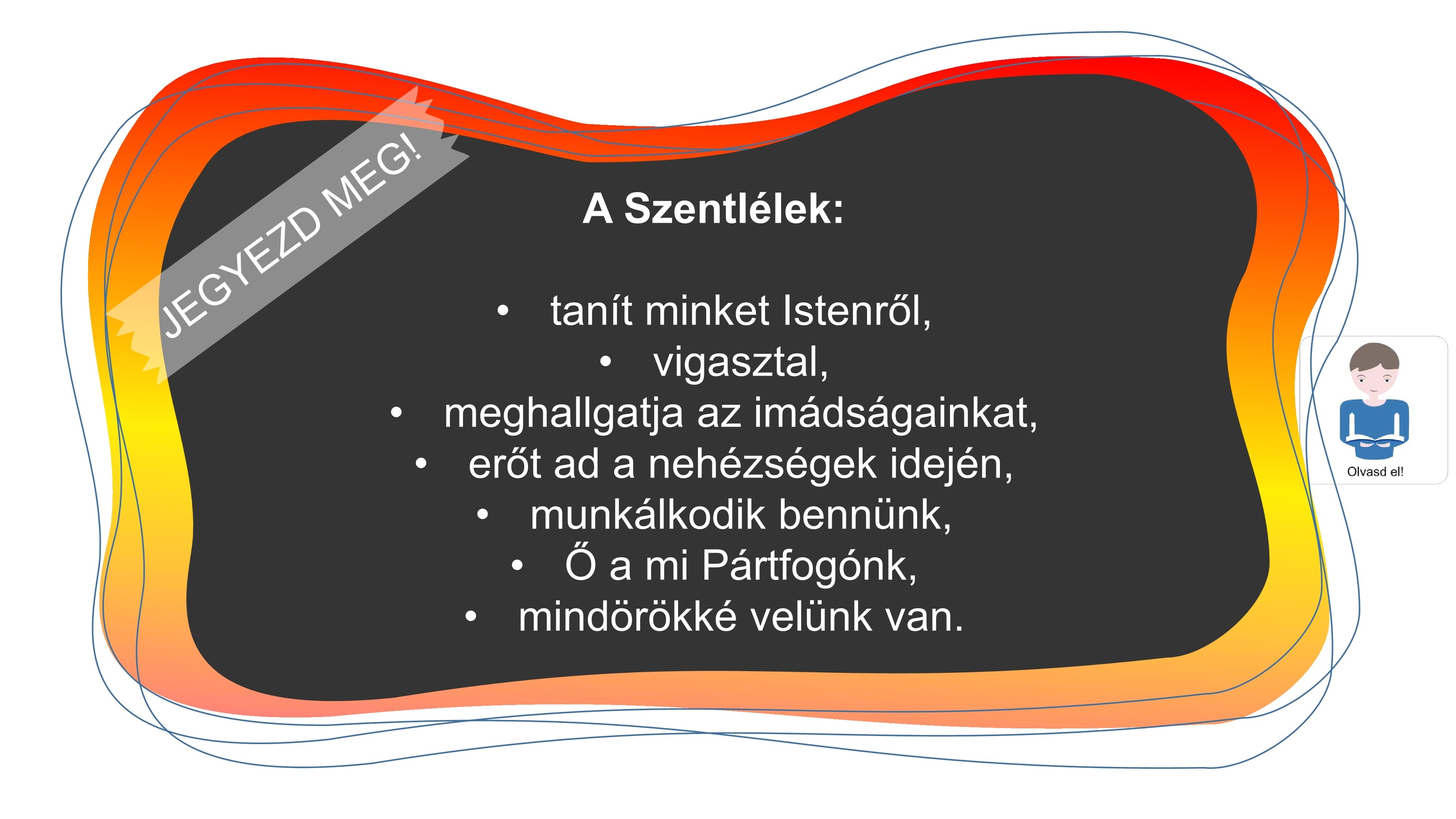 JEGYEZD MEG!

A Szentlélek:

• tanít minket Istenről,
• vigasztal,
• meghallgatja az imádságainkat,
• erőt ad a nehézségek idején,
• munkálkodik bennünk,
• Ő a mi Pártfogónk,
• mindörökké velünk van.

Olvasd el!